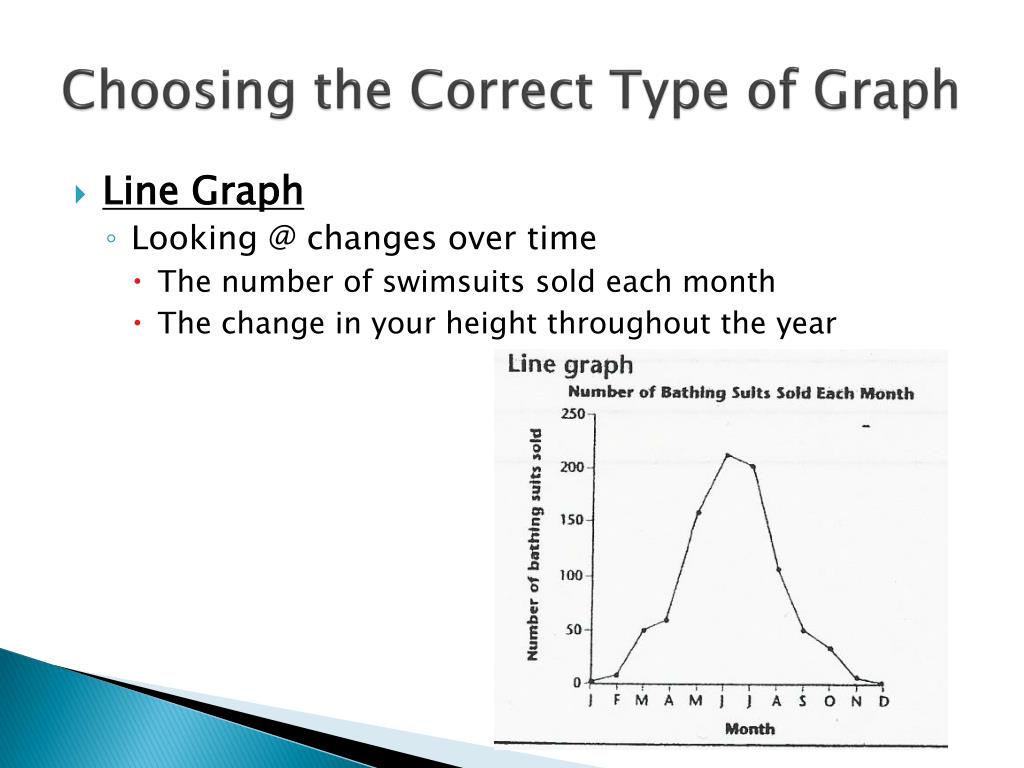 Choosing the Correct Type of Graph

Line Graph

Looking @ changes over time

The number of swimsuits sold each month

The change in your height throughout the year

Line graph

Number of Bathing Suits Sold Each Month

Number of bathing suits sold

250
200
150
100
50
0

J F M A M J J A S O N D

Month